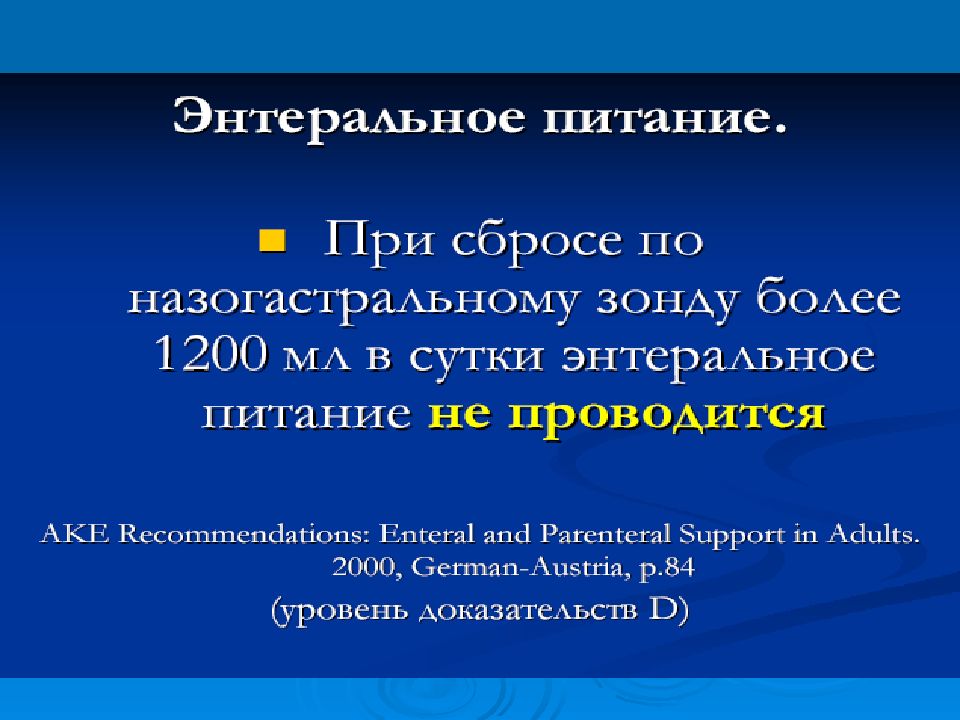 Энтеральное питание.

При сбросе по назогастральному зонду более 1200 мл в сутки энтеральное питание не проводится

AKE Recommendations: Enteral and Parenteral Support in Adults. 2000, German-Austria, p.84

(уровень доказательств D)